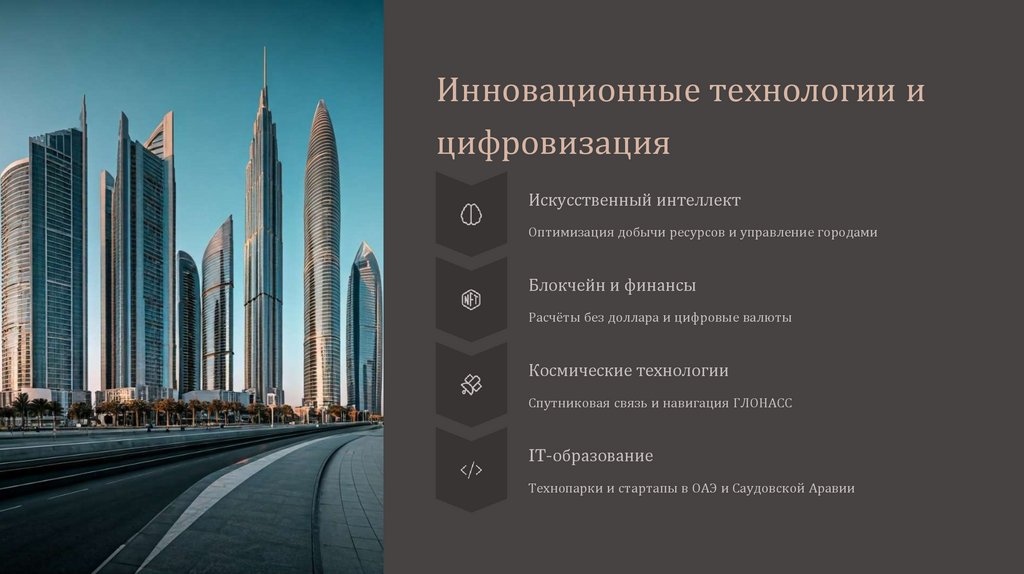 Инновационные технологии и цифровизация

Искусственный интеллект

Оптимизация добычи ресурсов и управление городами

NFT

Блокчейн и финансы

Расчёты без доллара и цифровые валюты

Космические технологии

Спутниковая связь и навигация ГЛОНАСС

</>

IT-образование

Технопарки и стартапы в ОАЭ и Саудовской Аравии